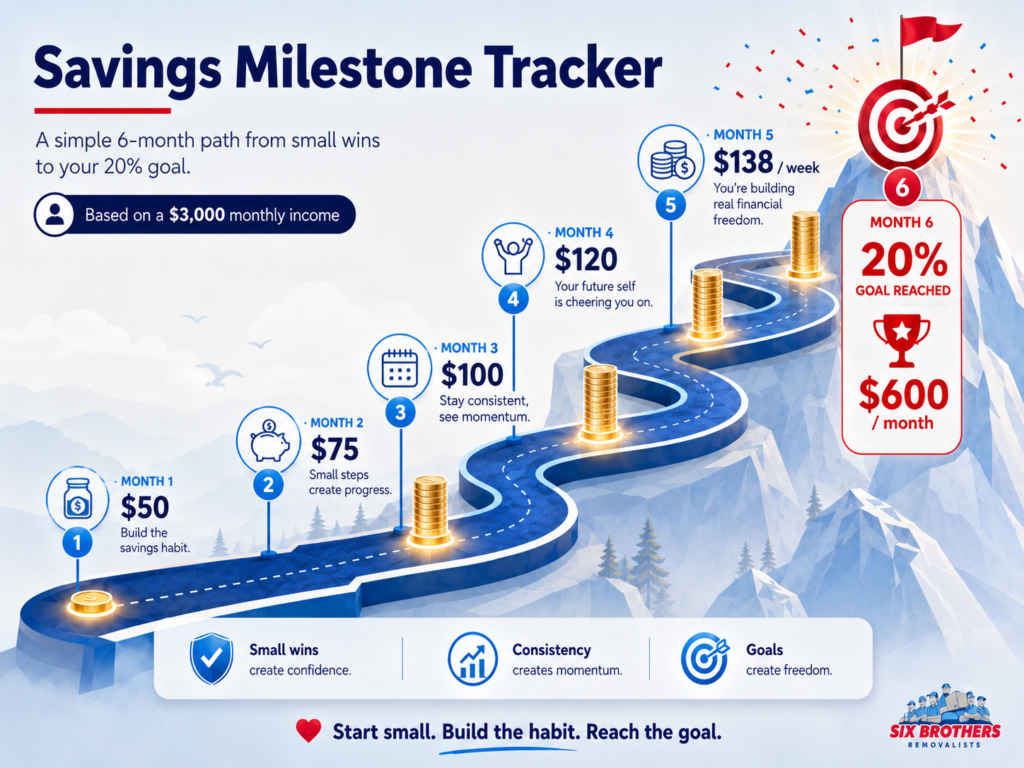 Savings Milestone Tracker

A simple 6-month path from small wins to your 20% goal.

Based on a $3,000 monthly income

1
MONTH 1
$50
Build the savings habit.

2
MONTH 2
$75
Small steps create progress.

3
MONTH 3
$100
Stay consistent, see momentum.

4
MONTH 4
$120
Your future self is cheering you on.

5
MONTH 5
$138 / week
You're building real financial freedom.

6
MONTH 6
20%
GOAL REACHED
$600 / month

Small wins create confidence.

Consistency creates momentum.

Goals create freedom.

Start small. Build the habit. Reach the goal.

SIX BROTHERS REMOVALISTS